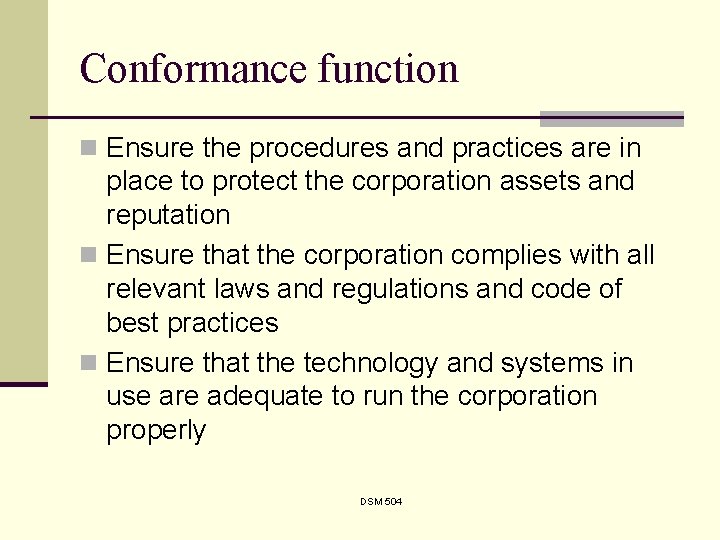 Conformance function

Ensure the procedures and practices are in place to protect the corporation assets and reputation

Ensure that the corporation complies with all relevant laws and regulations and code of best practices

Ensure that the technology and systems in use are adequate to run the corporation properly

DSM 504